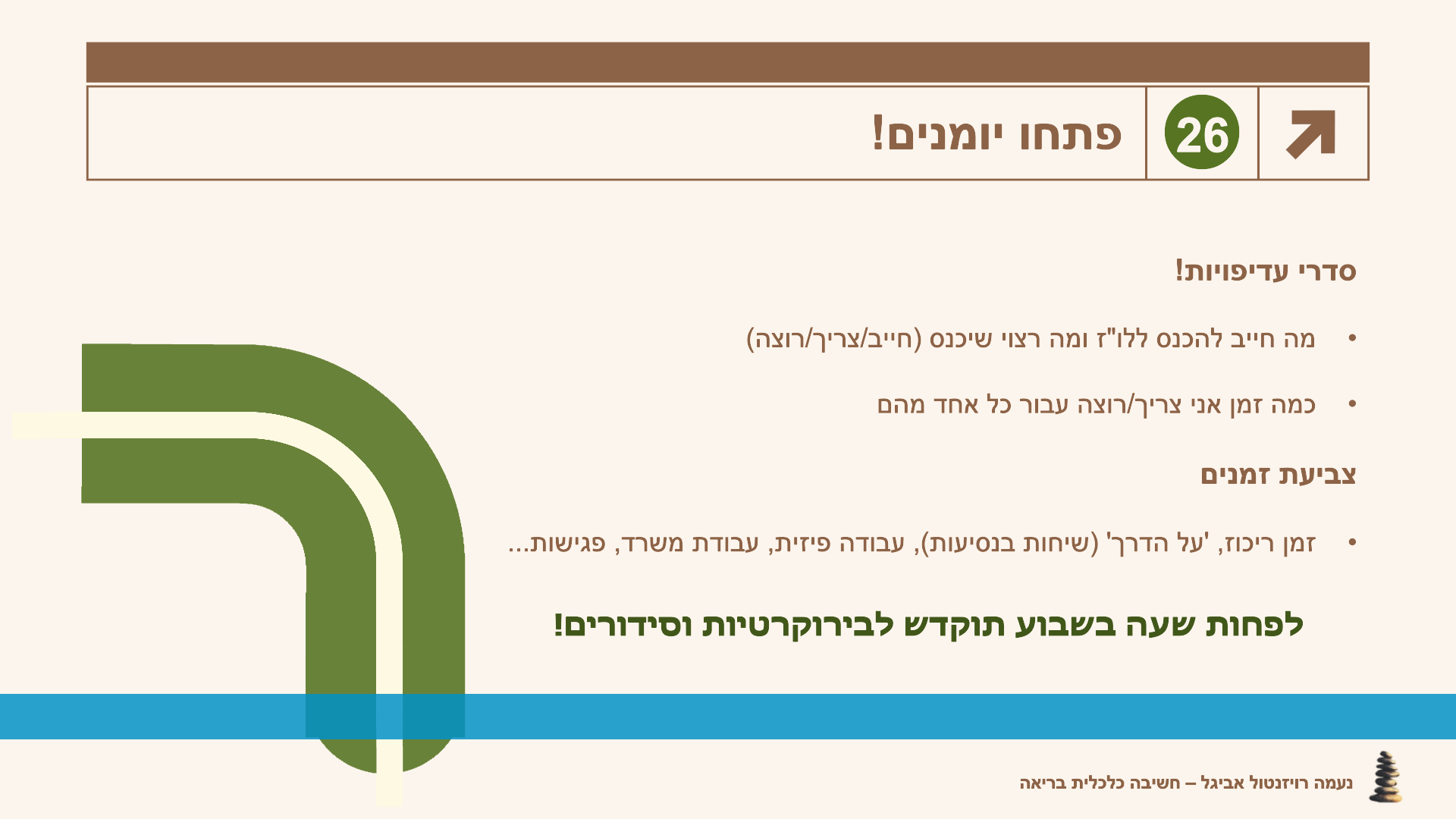 26 פתחו יומנים!

סדרי עדיפויות!

• מה חייב להכנס ללו"ז ומה רצוי שיכנס (חייב/צריך/רוצה)

• כמה זמן אני צריך/רוצה עבור כל אחד מהם

צביעת זמנים

• זמן ריכוז, 'על הדרך' (שיחות בנסיעות), עבודה פיזית, עבודת משרד, פגישות...

לפחות שעה בשבוע תוקדש לבירוקרטיות וסידורים!

נעמה רויזנטול אביגל – חשיבה כלכלית בריאה